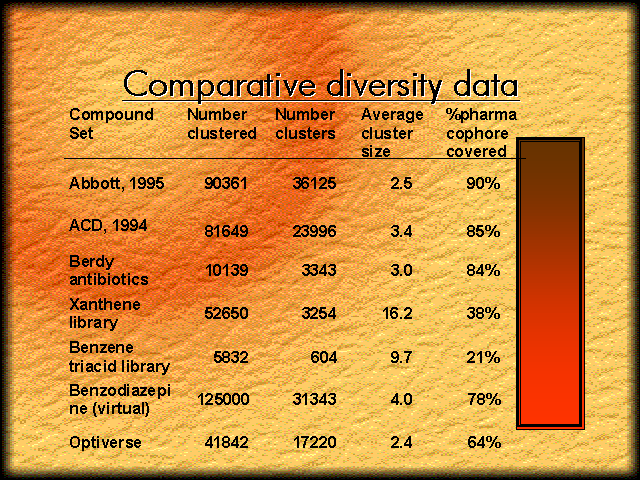 Comparative diversity data

| Compound Set | Number clustered | Number clusters | Average cluster size | %pharmacophore covered |
|---|---|---|---|---|
| Abbott, 1995 | 90361 | 36125 | 2.5 | 90% |
| ACD, 1994 | 81649 | 23996 | 3.4 | 85% |
| Berdy antibiotics | 10139 | 3343 | 3.0 | 84% |
| Xanthene library | 52650 | 3254 | 16.2 | 38% |
| Benzene triacid library | 5832 | 604 | 9.7 | 21% |
| Benzodiazepine (virtual) | 125000 | 31343 | 4.0 | 78% |
| Optiverse | 41842 | 17220 | 2.4 | 64% |